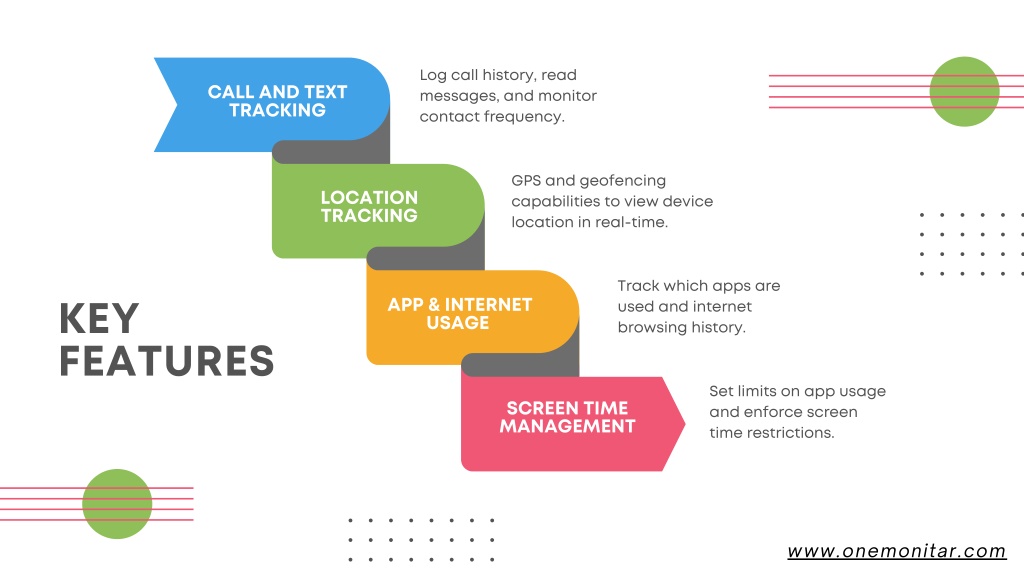 KEY FEATURES

CALL AND TEXT TRACKING

Log call history, read messages, and monitor contact frequency.

LOCATION TRACKING

GPS and geofencing capabilities to view device location in real-time.

APP & INTERNET USAGE

Track which apps are used and internet browsing history.

SCREEN TIME MANAGEMENT

Set limits on app usage and enforce screen time restrictions.

www.onemonitar.com